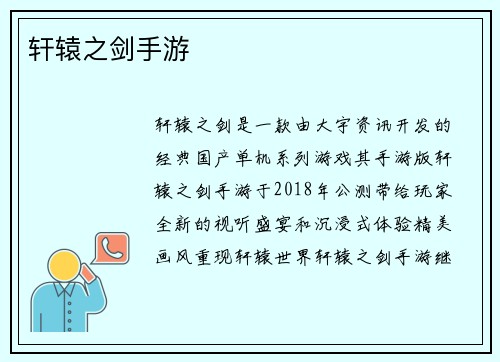 轩辕之剑手游

轩辕之剑是一款由大宇资讯开发的经典国产单机系列游戏其手游版轩辕之剑手游于2018年公测带给玩家全新的视听盛宴和沉浸式体验精美画风重现轩辕世界轩辕之剑手游继